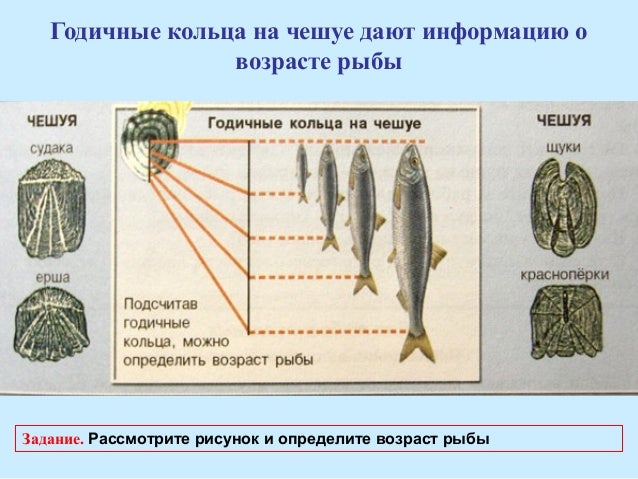 Годичные кольца на чешуе дают информацию о возрасте рыбы

ЧЕШУЯ

судака

ерша

Годичные кольца на чешуе

Подсчитав годичные кольца, можно определить возраст рыбы

ЧЕШУЯ

щуки

краснопёрки

Задание. Рассмотрите рисунок и определите возраст рыбы